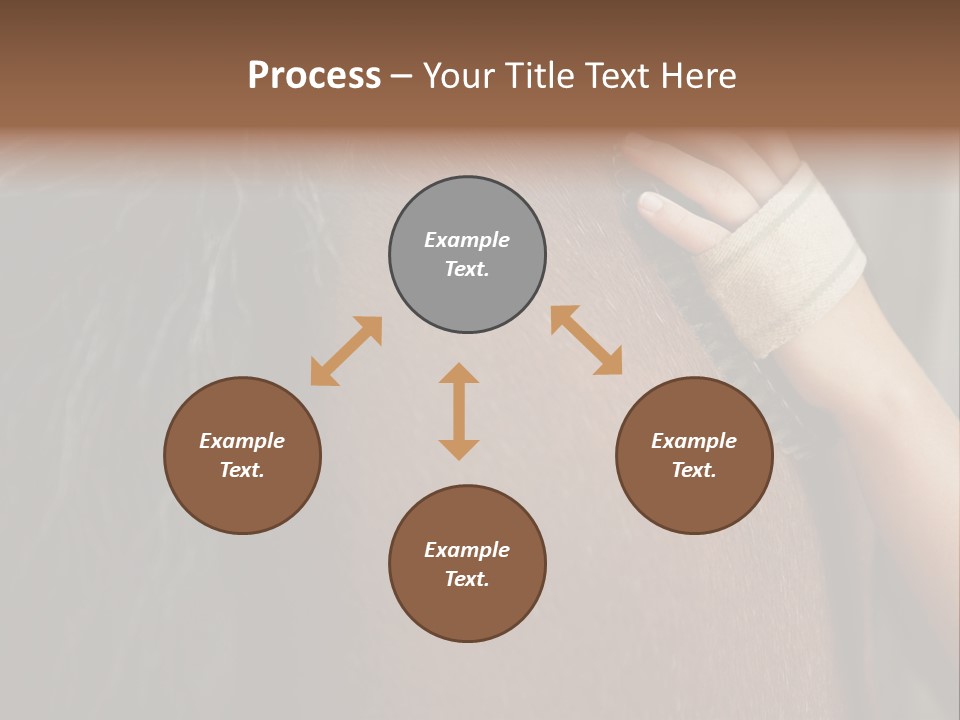 Process – Your Title Text Here

Example Text.

Example Text.

Example Text.

Example Text.